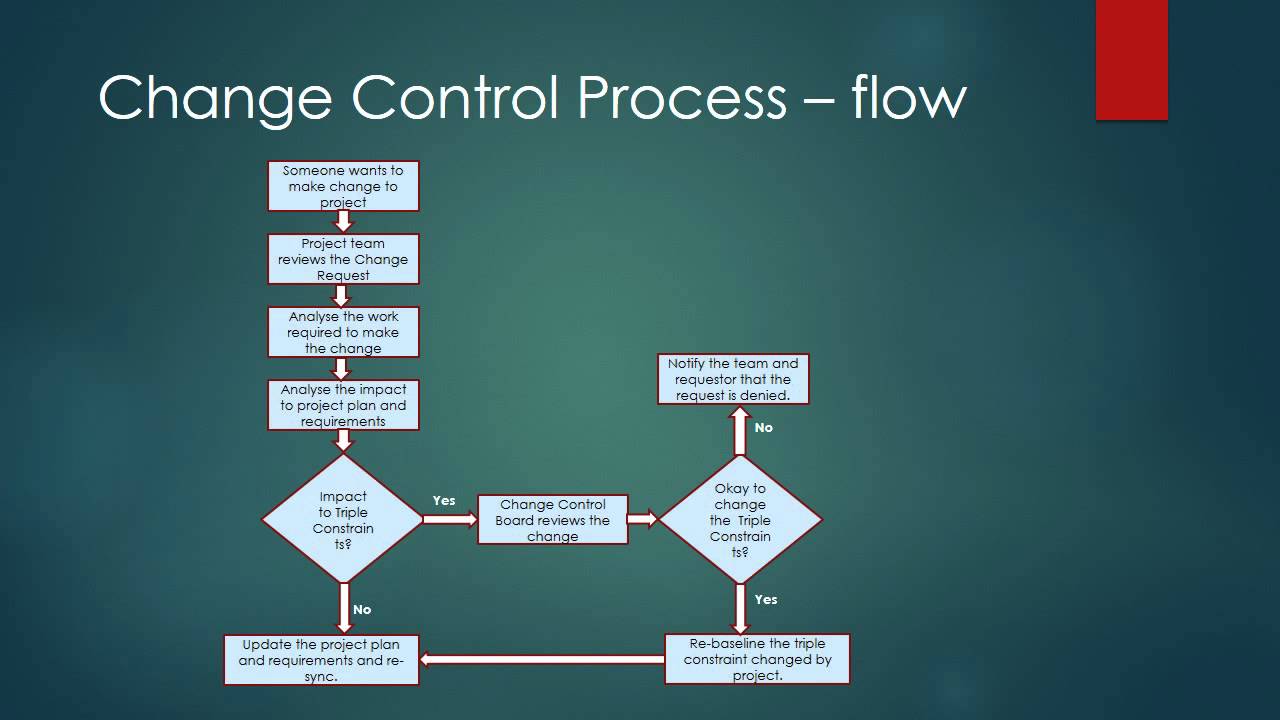 Change Control Process – flow

Someone wants to make change to project

Project team reviews the Change Request

Analyse the work required to make the change

Analyse the impact to project plan and requirements

Impact to Triple Constraints?

Yes

Change Control Board reviews the change

Okay to change the Triple Constraints?

No

Notify the team and requestor that the request is denied.

Yes

Re-baseline the triple constraint changed by project.

No

Update the project plan and requirements and re-sync.